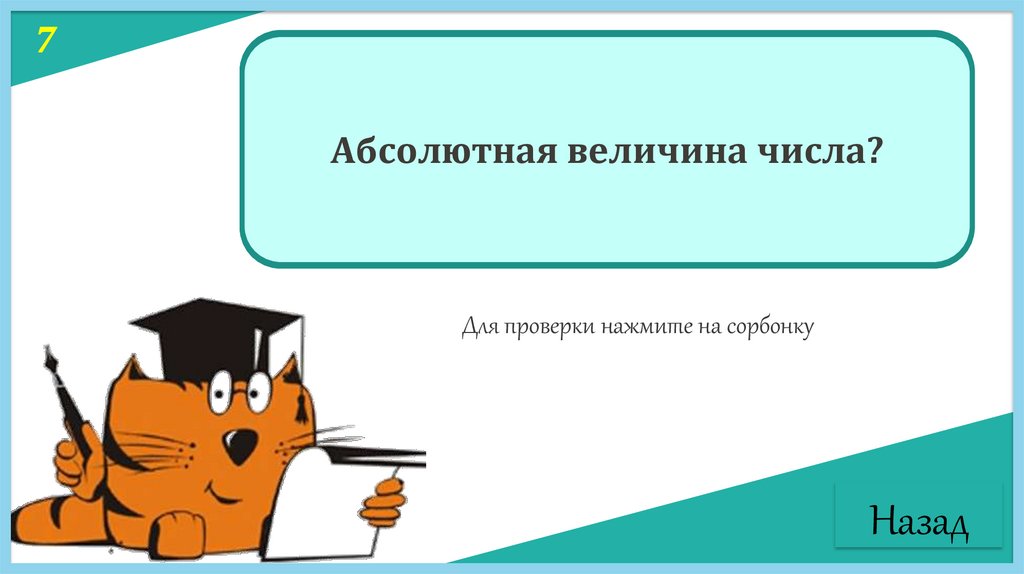 7

Абсолютная величина числа?

Для проверки нажмите на сорбонку

Назад